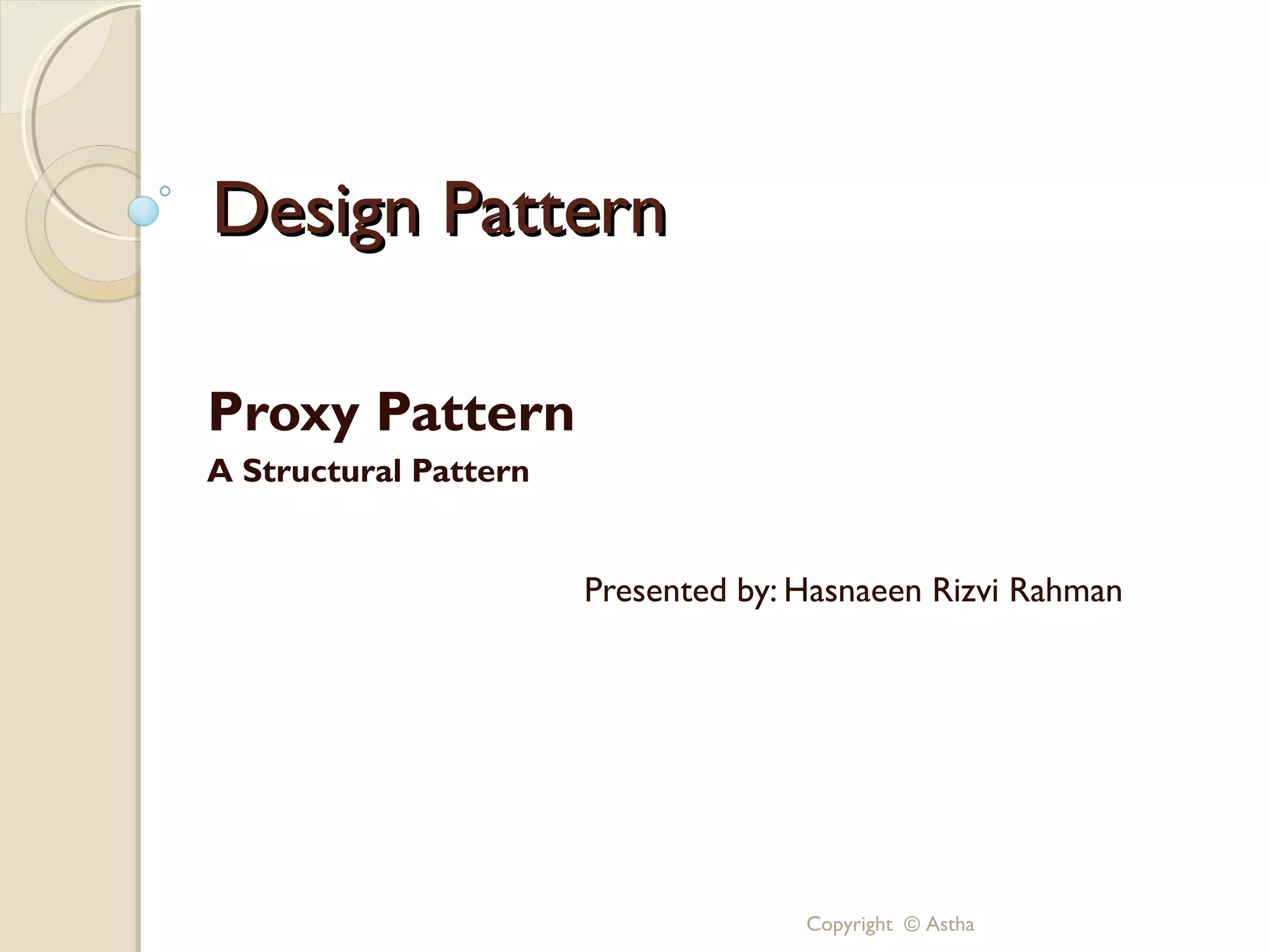 Design Pattern

Proxy Pattern

A Structural Pattern

Presented by: Hasnaeen Rizvi Rahman

Copyright © Astha